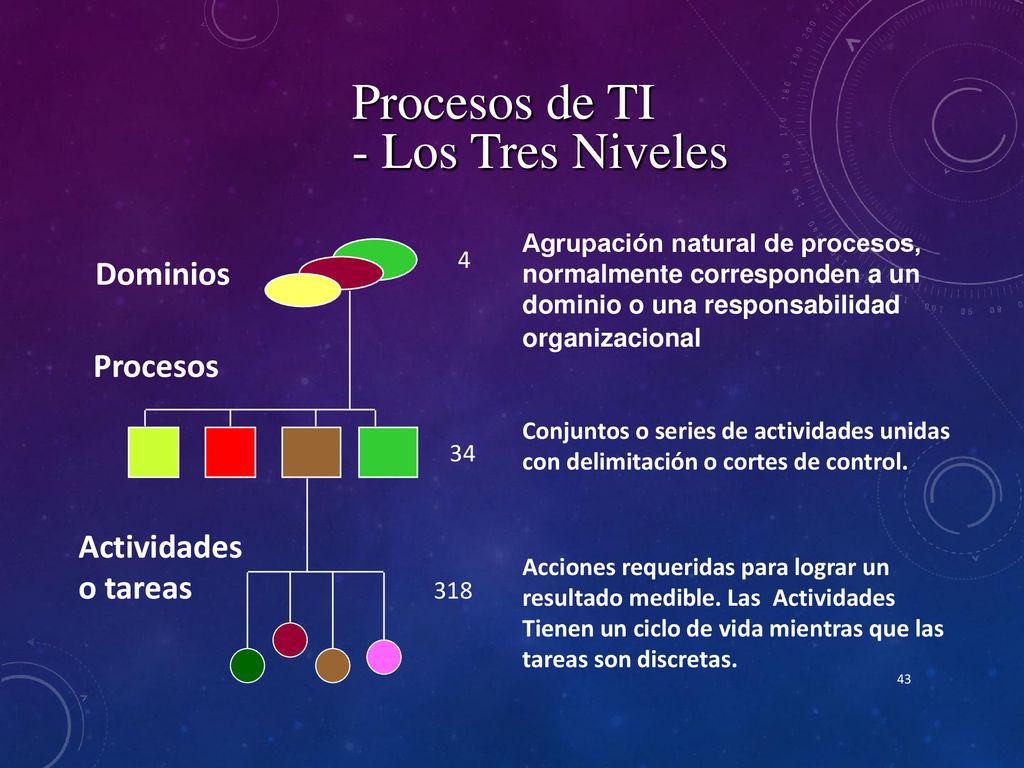 Procesos de TI
- Los Tres Niveles

Dominios

4

Agrupación natural de procesos, normalmente corresponden a un dominio o una responsabilidad organizacional

Procesos

34

Conjuntos o series de actividades unidas con delimitación o cortes de control.

Actividades o tareas

318

Acciones requeridas para lograr un resultado medible. Las Actividades Tienen un ciclo de vida mientras que las tareas son discretas.

43